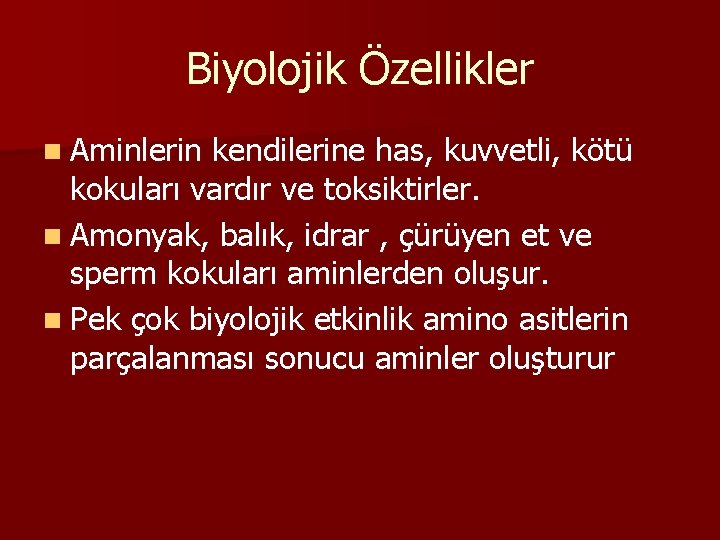 Biyolojik Özellikler

Aminlerin kendilerine has, kuvvetli, kötü kokuları vardır ve toksiktirler.

Amonyak, balık, idrar , çürüyen et ve sperm kokuları aminlerden oluşur.

Pek çok biyolojik etkinlik amino asitlerin parçalanması sonucu aminler oluşturur